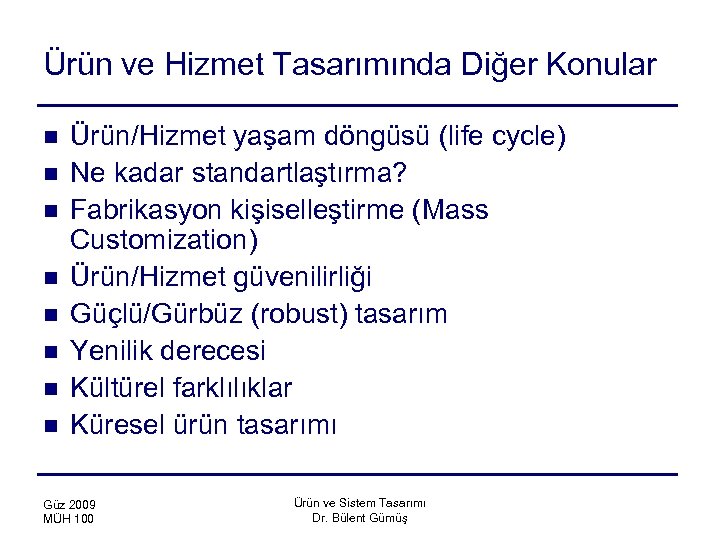 Ürün ve Hizmet Tasarımında Diğer Konular

- Ürün/Hizmet yaşam döngüsü (life cycle)
- Ne kadar standartlaştırma?
- Fabrikasyon kişiselleştirme (Mass Customization)
- Ürün/Hizmet güvenilirliği
- Güçlü/Gürbüz (robust) tasarım
- Yenilik derecesi
- Kültürel farklılıklar
- Küresel ürün tasarımı

Güz 2009
MÜH 100

Ürün ve Sistem Tasarımı
Dr. Bülent Gümüş